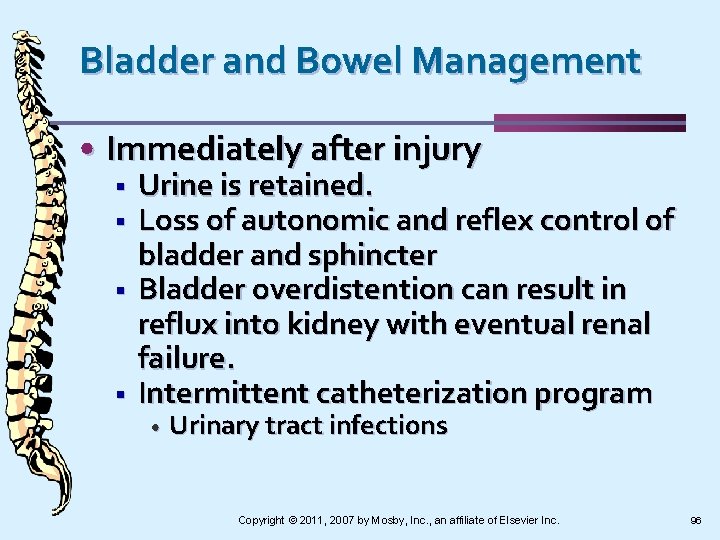 Bladder and Bowel Management

• Immediately after injury
▪ Urine is retained.
▪ Loss of autonomic and reflex control of bladder and sphincter
▪ Bladder overdistention can result in reflux into kidney with eventual renal failure.
▪ Intermittent catheterization program
• Urinary tract infections

Copyright © 2011, 2007 by Mosby, Inc., an affiliate of Elsevier Inc.

96